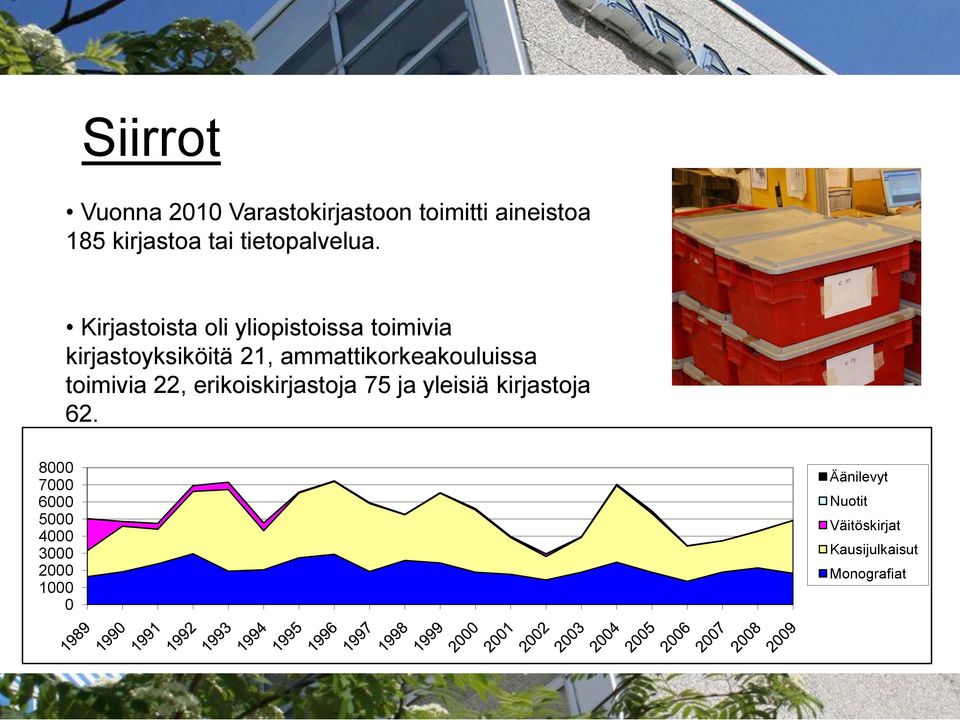 Siirrot

• Vuonna 2010 Varastokirjastoon toimitti aineistoa 185 kirjastoa tai tietopalvelua.

• Kirjastoista oli yliopistoissa toimivia kirjastoyksiköitä 21, ammattikorkeakouluissa toimivia 22, erikoiskirjastoja 75 ja yleisiä kirjastoja 62.

8000
7000
6000
5000
4000
3000
2000
1000
0

1989 1990 1991 1992 1993 1994 1995 1996 1997 1998 1999 2000 2001 2002 2003 2004 2005 2006 2007 2008 2009

Äänilevyt
Nuotit
Väitöskirjat
Kausijulkaisut
Monografiat